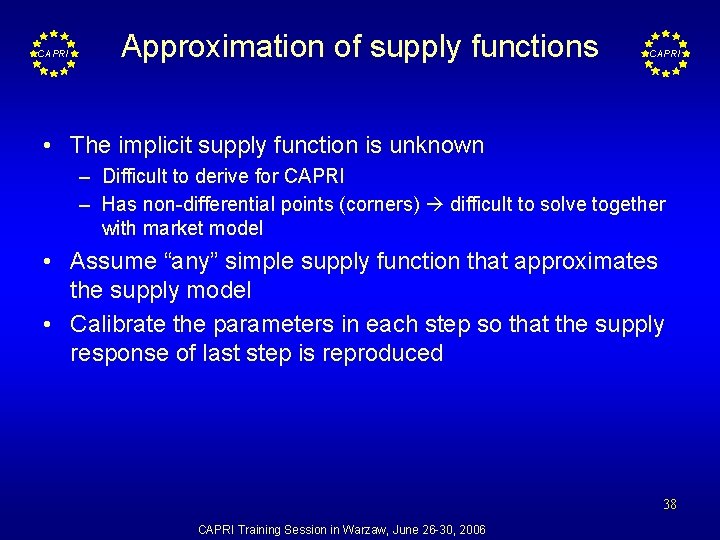 CAPRI

Approximation of supply functions

CAPRI

• The implicit supply function is unknown
– Difficult to derive for CAPRI
– Has non-differential points (corners) → difficult to solve together with market model
• Assume “any” simple supply function that approximates the supply model
• Calibrate the parameters in each step so that the supply response of last step is reproduced

38

CAPRI Training Session in Warzaw, June 26-30, 2006